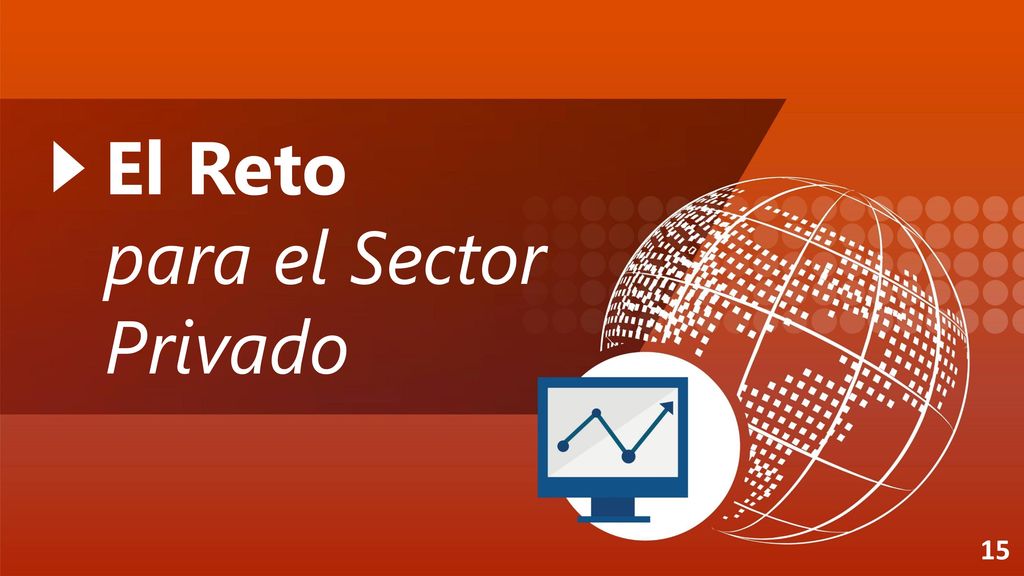 El Reto
para el Sector Privado

15